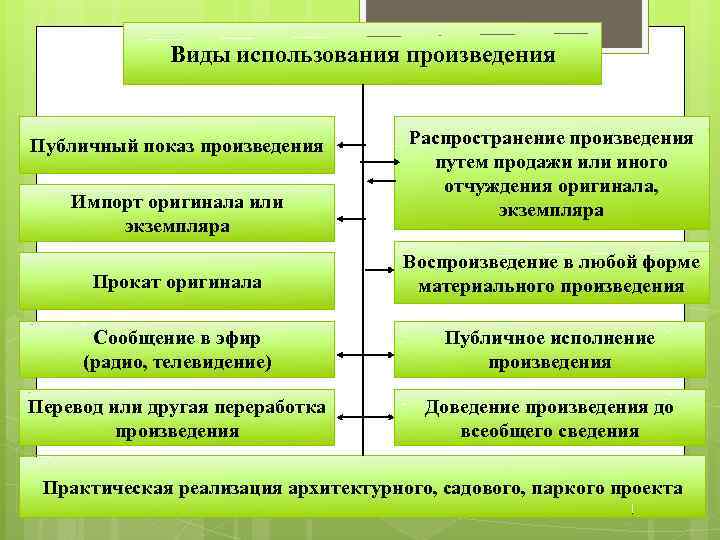 Виды использования произведения

Публичный показ произведения

Импорт оригинала или экземпляра

Прокат оригинала

Сообщение в эфир (радио, телевидение)

Перевод или другая переработка произведения

Распространение произведения путем продажи или иного отчуждения оригинала, экземпляра

Воспроизведение в любой форме материального произведения

Публичное исполнение произведения

Доведение произведения до всеобщего сведения

Практическая реализация архитектурного, садового, паркого проекта